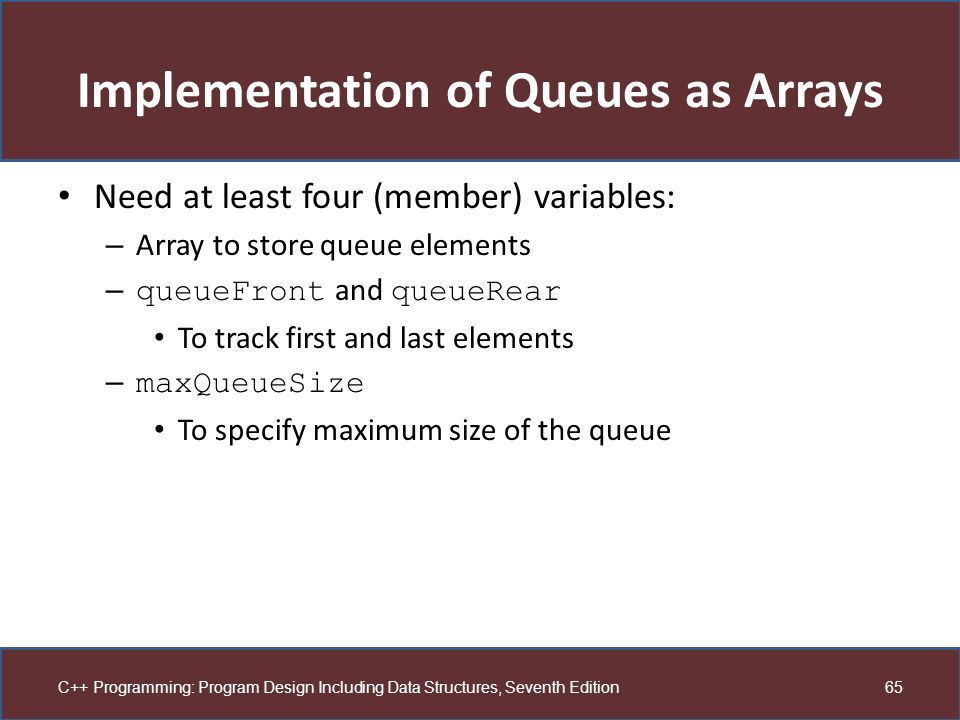 Implementation of Queues as Arrays

• Need at least four (member) variables:
– Array to store queue elements
– queueFront and queueRear
• To track first and last elements
– maxQueueSize
• To specify maximum size of the queue

C++ Programming: Program Design Including Data Structures, Seventh Edition

65